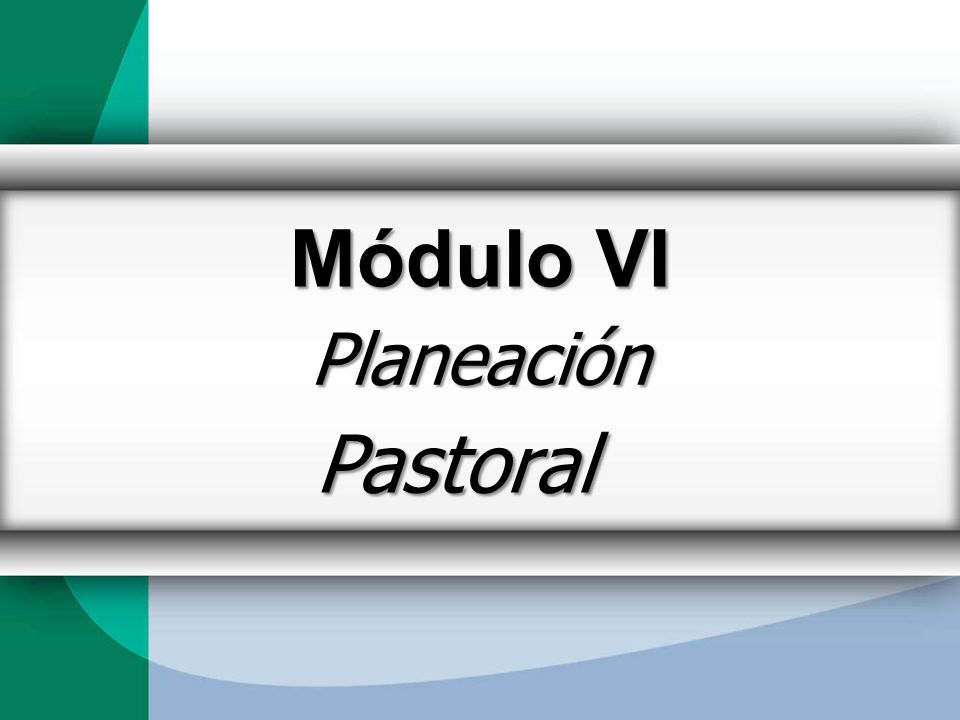 Módulo VI

Planeación Pastoral